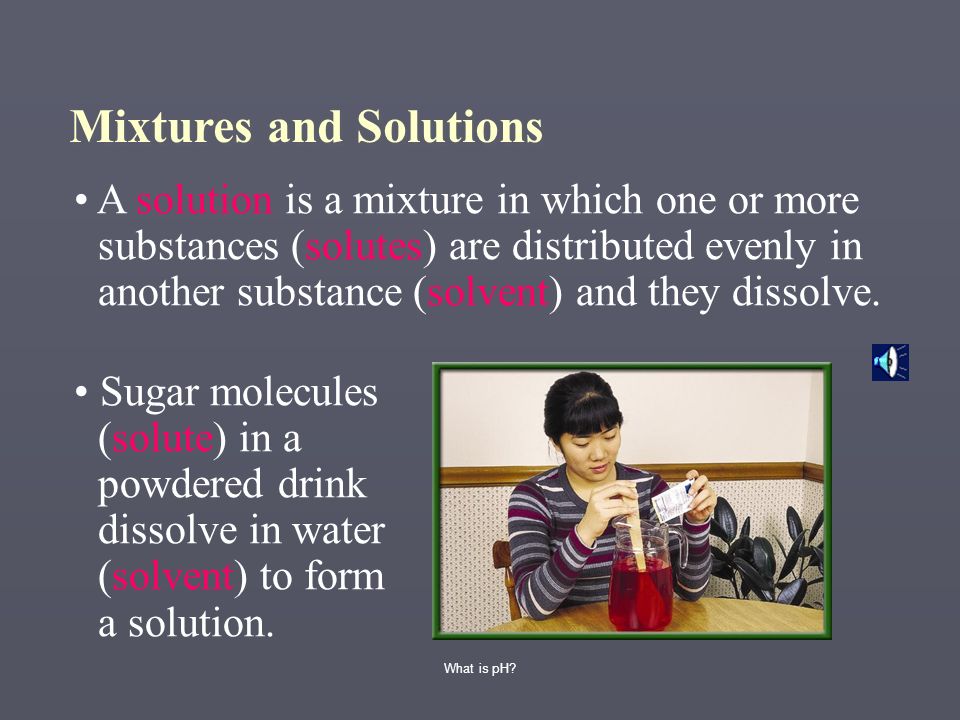 Mixtures and Solutions

• A solution is a mixture in which one or more substances (solutes) are distributed evenly in another substance (solvent) and they dissolve.

• Sugar molecules (solute) in a powdered drink dissolve in water (solvent) to form a solution.

What is pH?